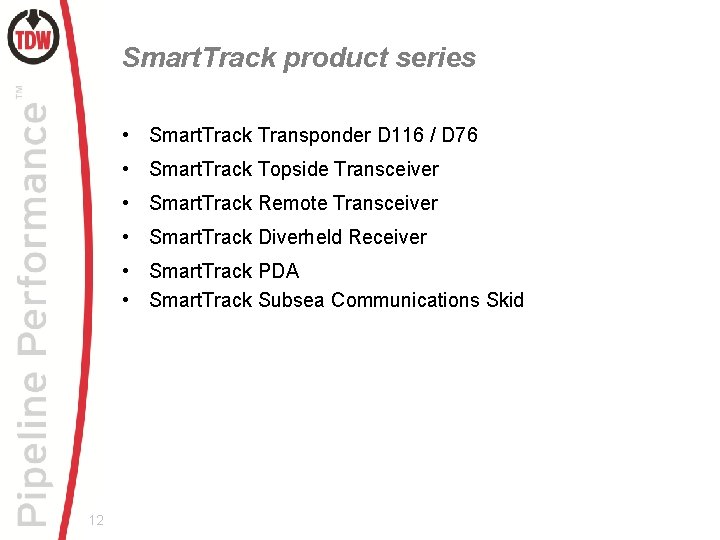 TDW

Pipeline Performance™

SmartTrack product series

• SmartTrack Transponder D116 / D76
• SmartTrack Topside Transceiver
• SmartTrack Remote Transceiver
• SmartTrack Diverheld Receiver
• SmartTrack PDA
• SmartTrack Subsea Communications Skid

12